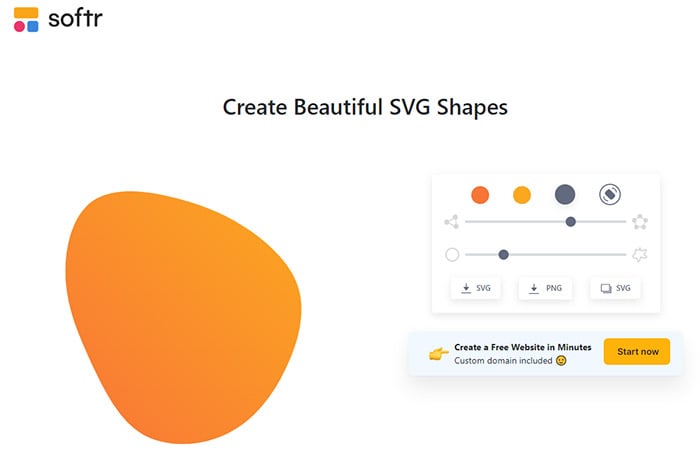 softr

Create Beautiful SVG Shapes

SVG

PNG

SVG

Create a Free Website in Minutes
Custom domain included 🙂

Start now